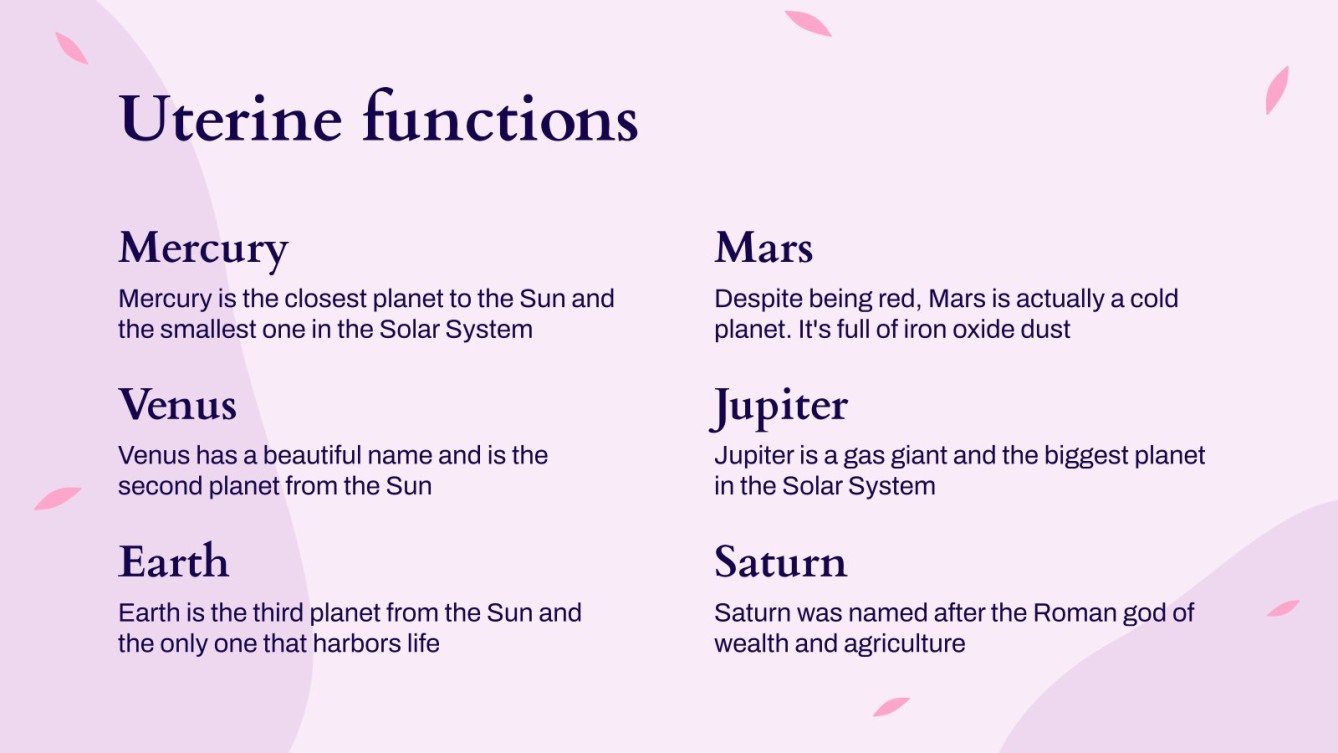 Uterine functions

Mercury
Mercury is the closest planet to the Sun and the smallest one in the Solar System

Venus
Venus has a beautiful name and is the second planet from the Sun

Earth
Earth is the third planet from the Sun and the only one that harbors life

Mars
Despite being red, Mars is actually a cold planet. It's full of iron oxide dust

Jupiter
Jupiter is a gas giant and the biggest planet in the Solar System

Saturn
Saturn was named after the Roman god of wealth and agriculture